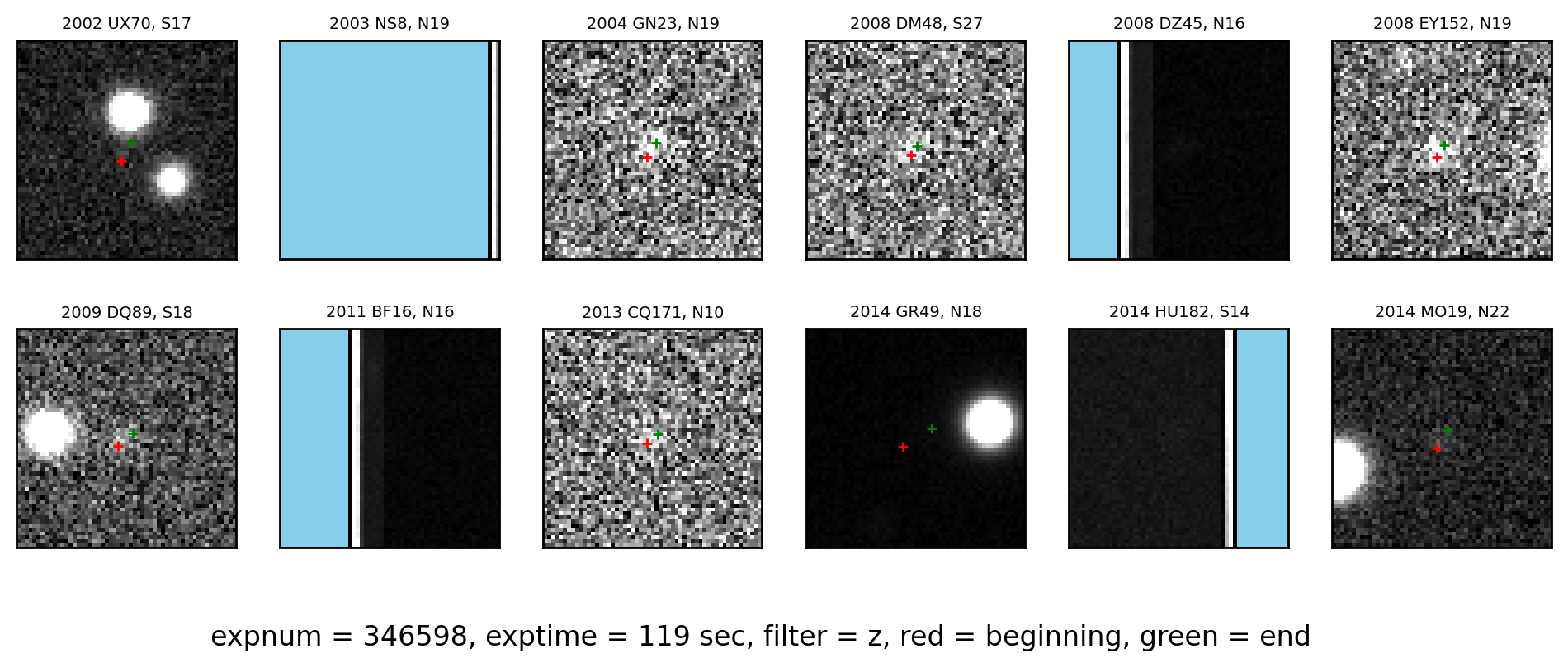 2002 UX70, S17

2003 NS8, N19

2004 GN23, N19

2008 DM48, S27

2008 DZ45, N16

2008 EY152, N19

2009 DQ89, S18

2011 BF16, N16

2013 CQ171, N10

2014 GR49, N18

2014 HU182, S14

2014 MO19, N22

expnum = 346598, exptime = 119 sec, filter = z, red = beginning, green = end